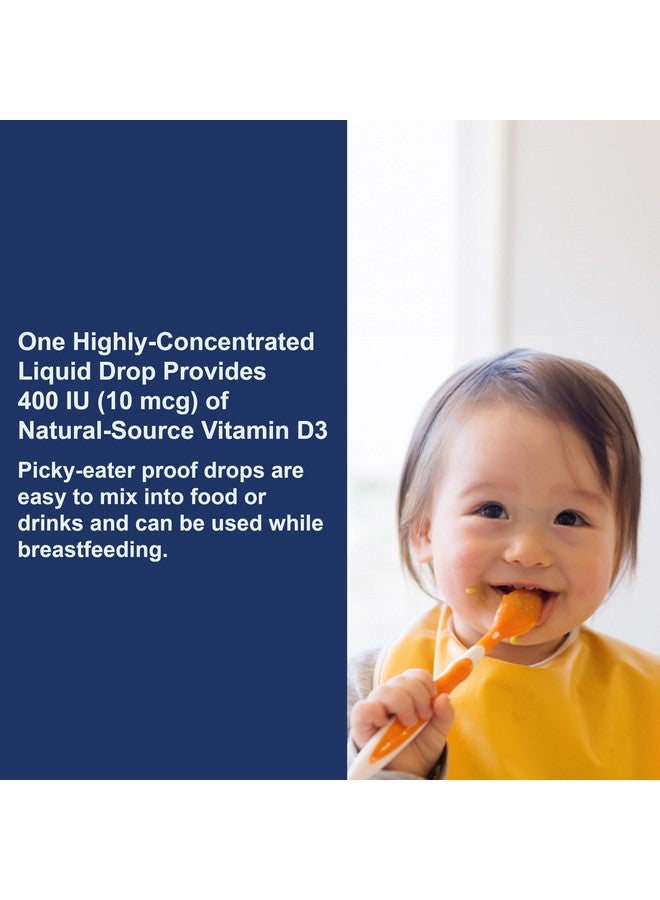 One Highly-Concentrated Liquid Drop Provides 400 IU (10 mcg) of Natural-Source Vitamin D3

Picky-eater proof drops are easy to mix into food or drinks and can be used while breastfeeding.